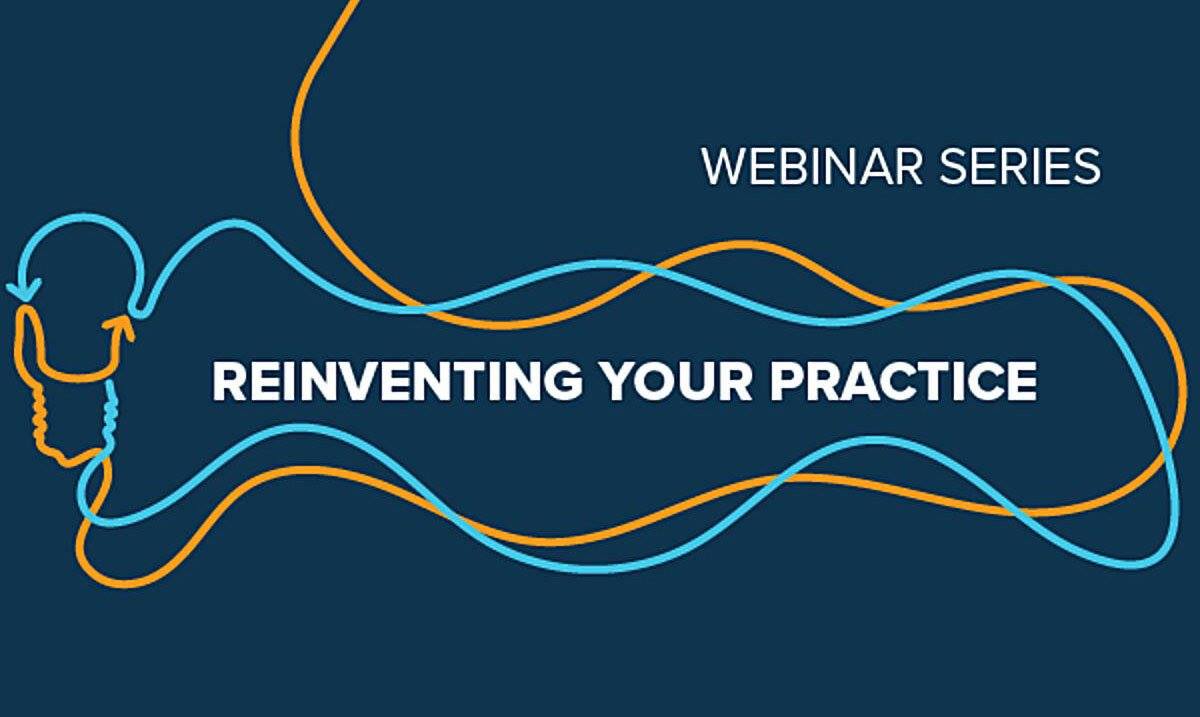 WEBINAR SERIES

REINVENTING YOUR PRACTICE